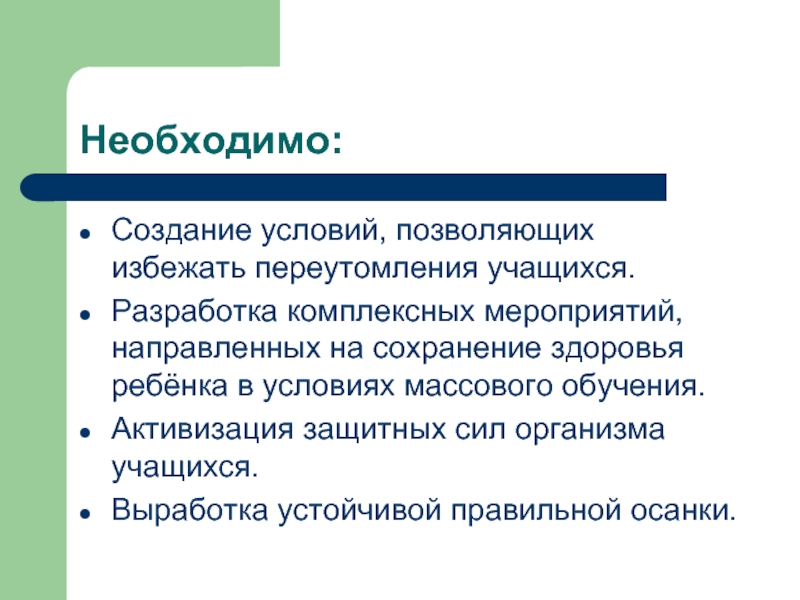 Необходимо:

- Создание условий, позволяющих избежать переутомления учащихся.
- Разработка комплексных мероприятий, направленных на сохранение здоровья ребёнка в условиях массового обучения.
- Активизация защитных сил организма учащихся.
- Выработка устойчивой правильной осанки.